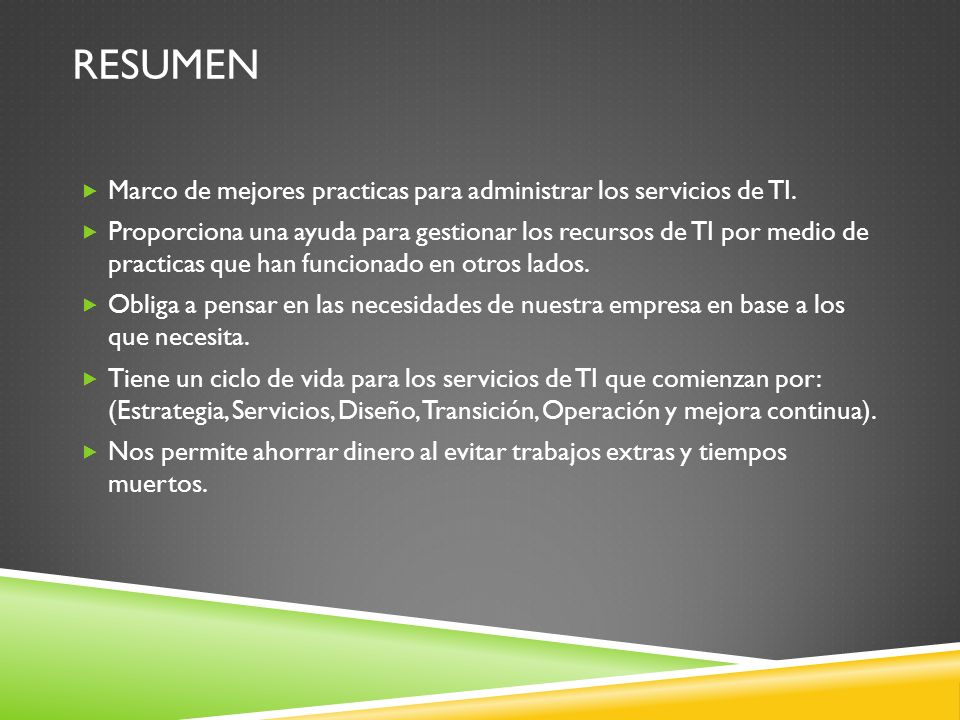 RESUMEN

Marco de mejores practicas para administrar los servicios de TI.

Proporciona una ayuda para gestionar los recursos de TI por medio de practicas que han funcionado en otros lados.

Obliga a pensar en las necesidades de nuestra empresa en base a los que necesita.

Tiene un ciclo de vida para los servicios de TI que comienzan por: (Estrategia, Servicios, Diseño, Transición, Operación y mejora continua).

Nos permite ahorrar dinero al evitar trabajos extras y tiempos muertos.